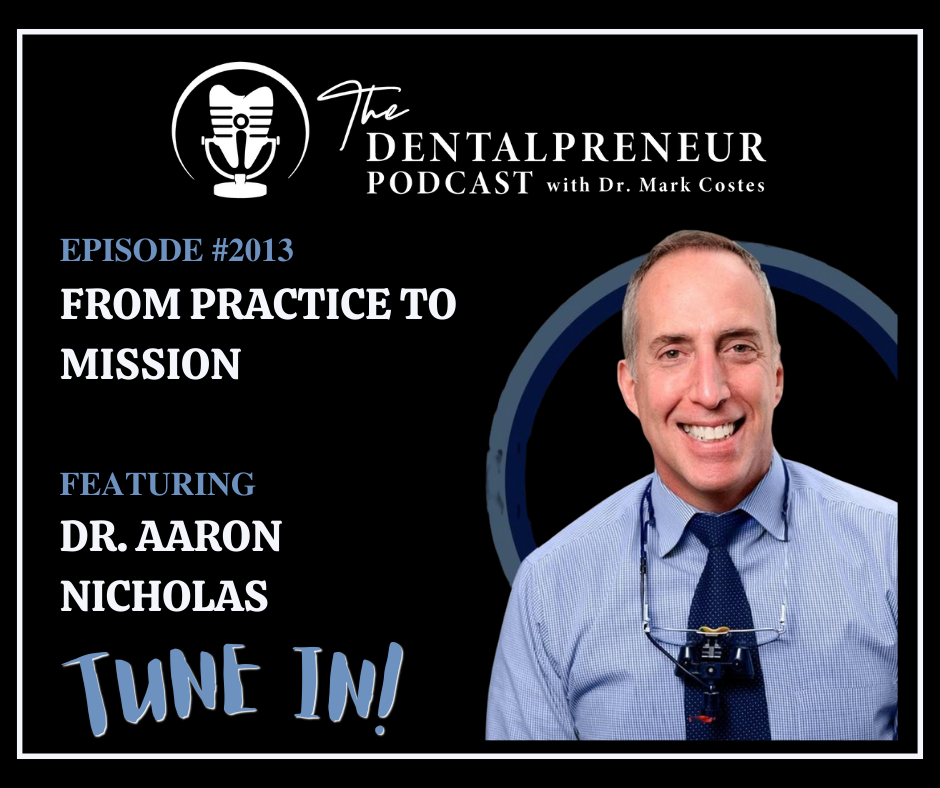 The
DENTALPRENEUR
PODCAST with Dr. Mark Costes

EPISODE #2013
FROM PRACTICE TO MISSION

FEATURING
DR. AARON NICHOLAS

TUNE IN!